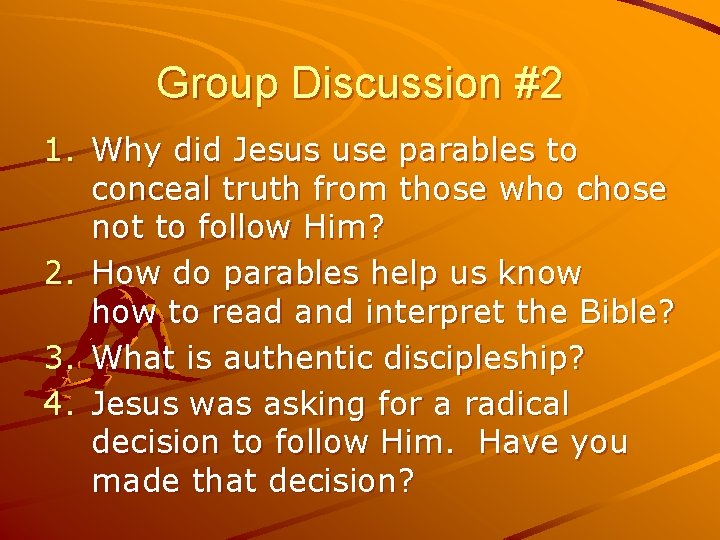 Group Discussion #2

1. Why did Jesus use parables to conceal truth from those who chose not to follow Him?
2. How do parables help us know how to read and interpret the Bible?
3. What is authentic discipleship?
4. Jesus was asking for a radical decision to follow Him. Have you made that decision?